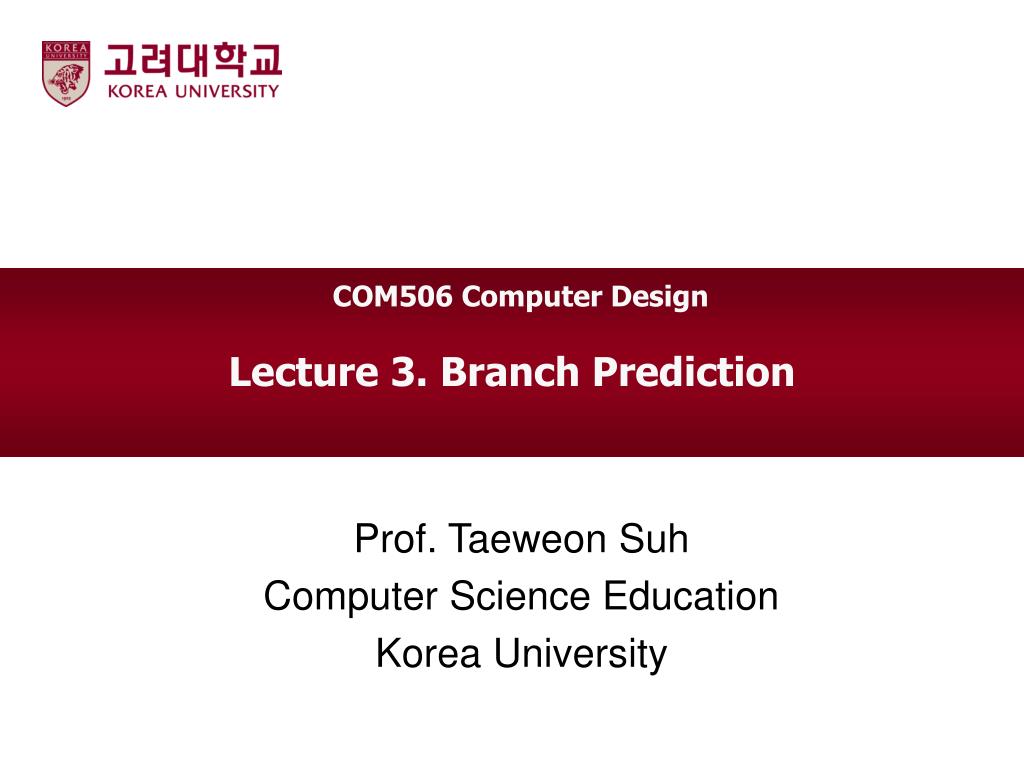 KOREA UNIVERSITY
고려대학교
KOREA UNIVERSITY

COM506 Computer Design

Lecture 3. Branch Prediction

Prof. Taeweon Suh
Computer Science Education
Korea University